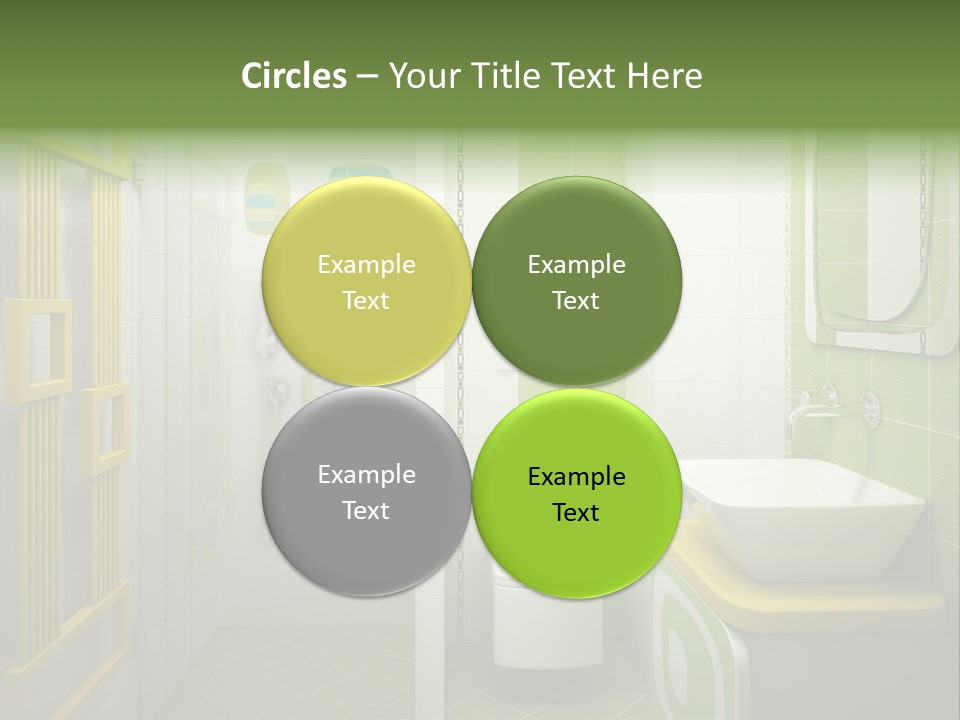 Circles – Your Title Text Here

Example Text

Example Text

Example Text

Example Text